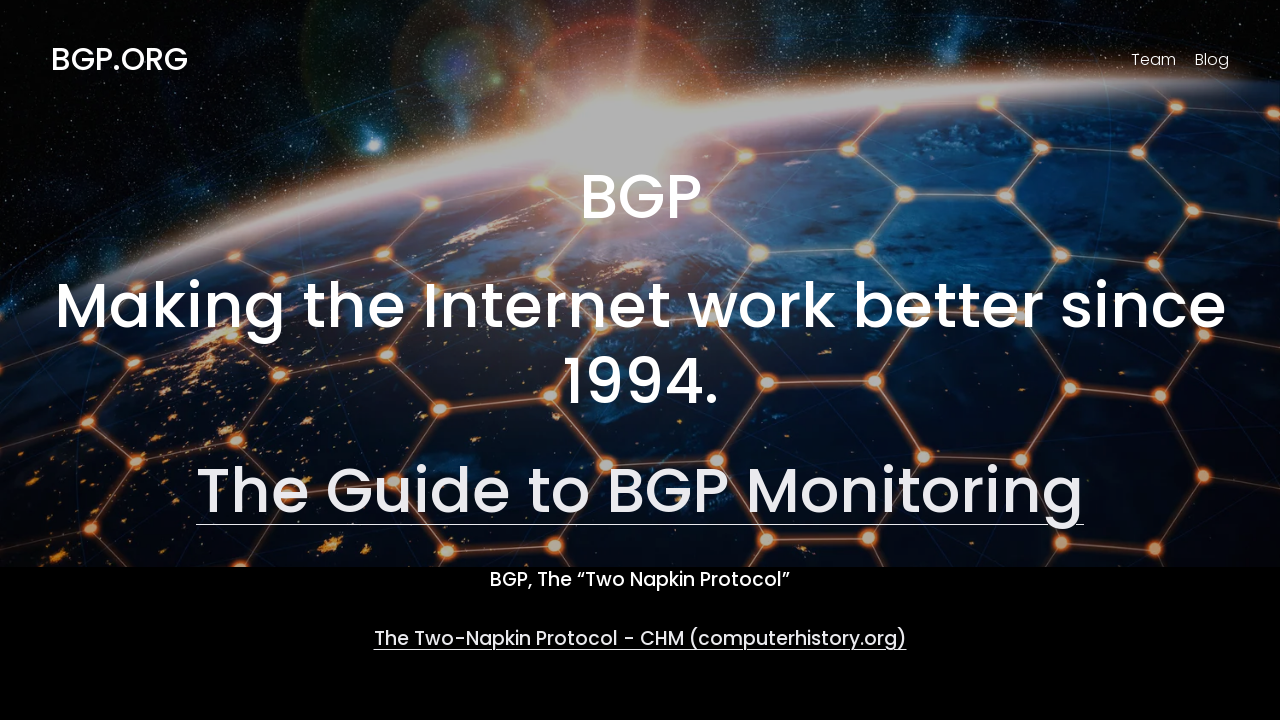 BGP.ORG

Team Blog

BGP

Making the Internet work better since 1994.

The Guide to BGP Monitoring

BGP, The “Two Napkin Protocol”

The Two-Napkin Protocol - CHM (computerhistory.org)